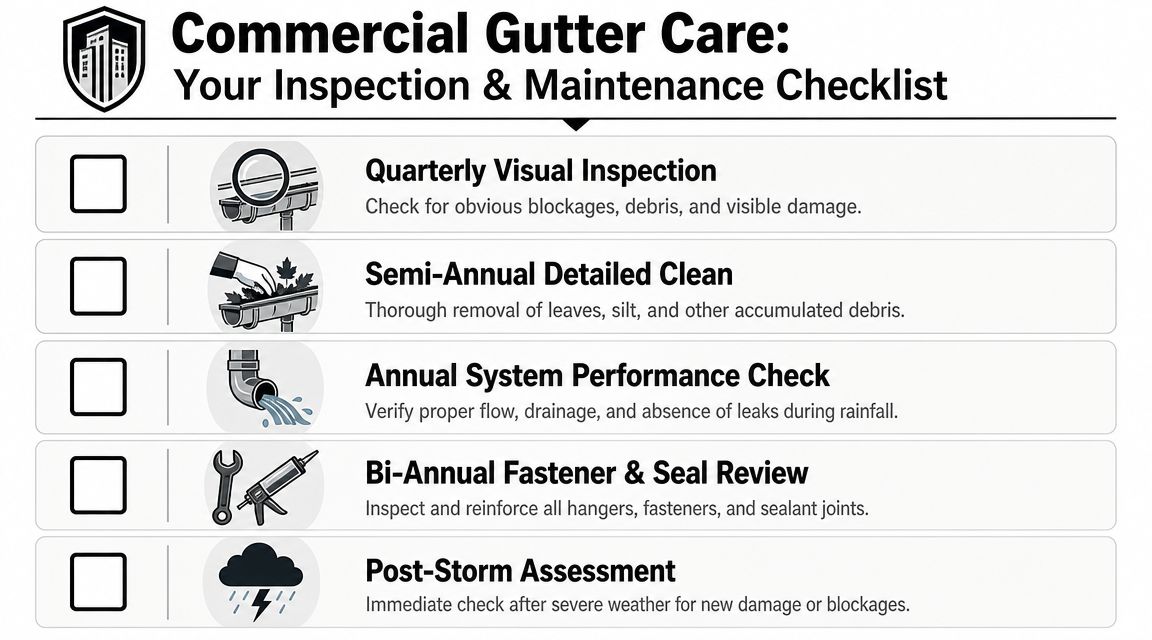 Commercial Gutter Care:
Your Inspection & Maintenance Checklist

Quarterly Visual Inspection
Check for obvious blockages, debris, and visible damage.

Semi-Annual Detailed Clean
Thorough removal of leaves, silt, and other accumulated debris.

Annual System Performance Check
Verify proper flow, drainage, and absence of leaks during rainfall.

Bi-Annual Fastener & Seal Review
Inspect and reinforce all hangers, fasteners, and sealant joints.

Post-Storm Assessment
Immediate check after severe weather for new damage or blockages.